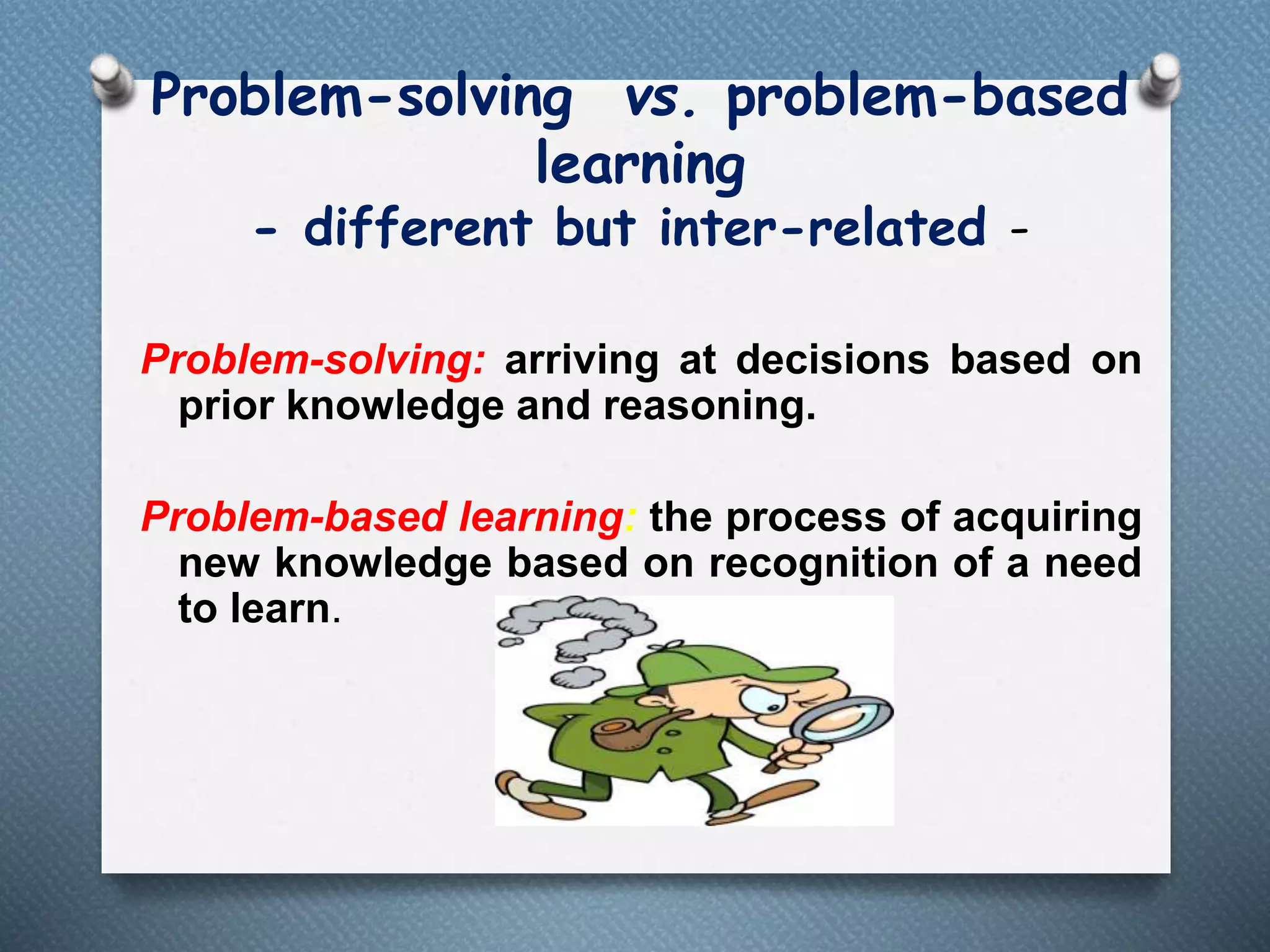 Problem-solving vs. problem-based learning
- different but inter-related -

Problem-solving: arriving at decisions based on prior knowledge and reasoning.

Problem-based learning: the process of acquiring new knowledge based on recognition of a need to learn.